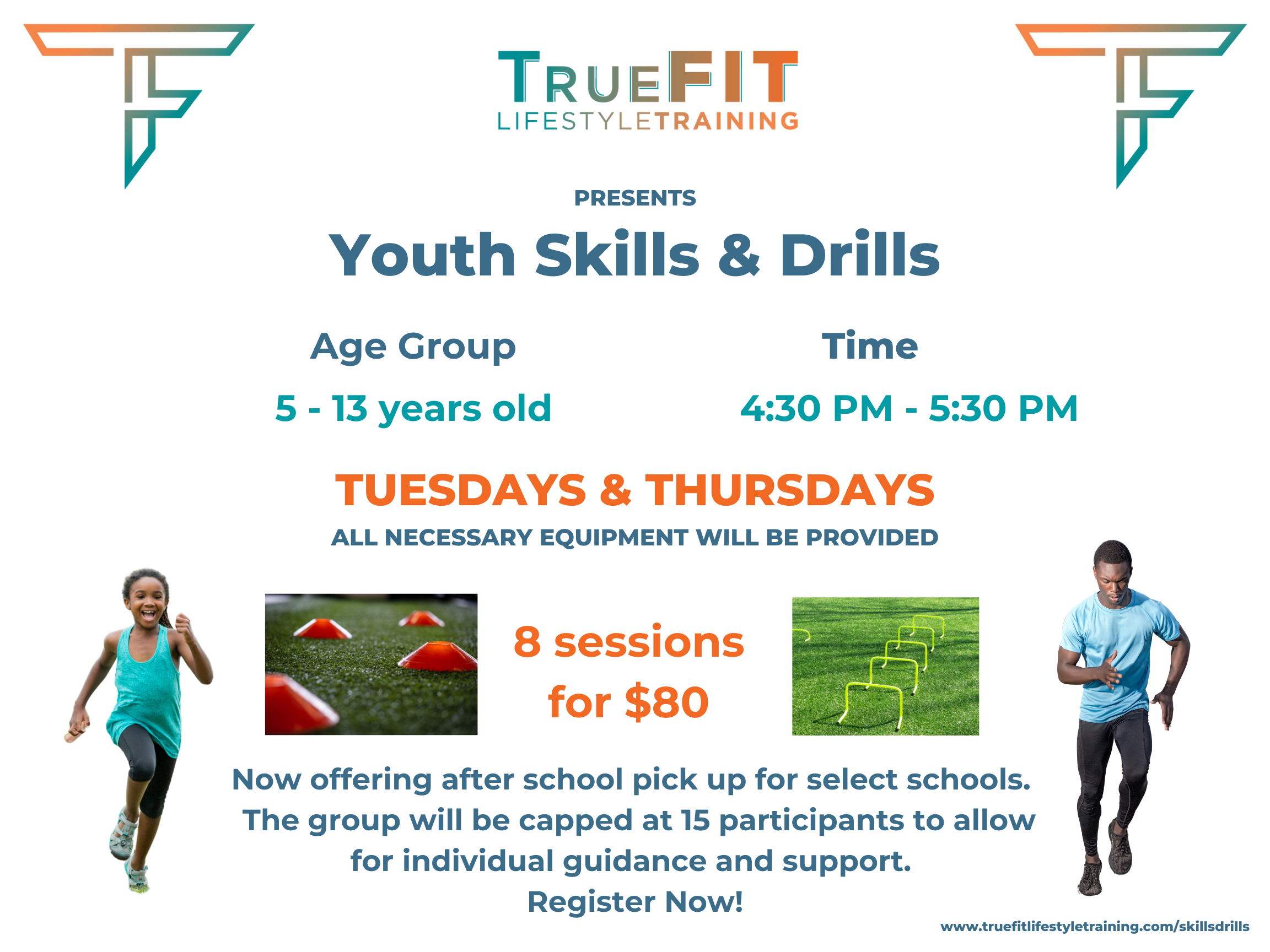 TRUEFIT
LIFESTYLETRAINING

PRESENTS

Youth Skills & Drills

Age Group
5 - 13 years old

Time
4:30 PM - 5:30 PM

TUESDAYS & THURSDAYS
ALL NECESSARY EQUIPMENT WILL BE PROVIDED

8 sessions for $80

Now offering after school pick up for select schools. The group will be capped at 15 participants to allow for individual guidance and support.
Register Now!

www.truefitlifestyletraining.com/skillsdrills